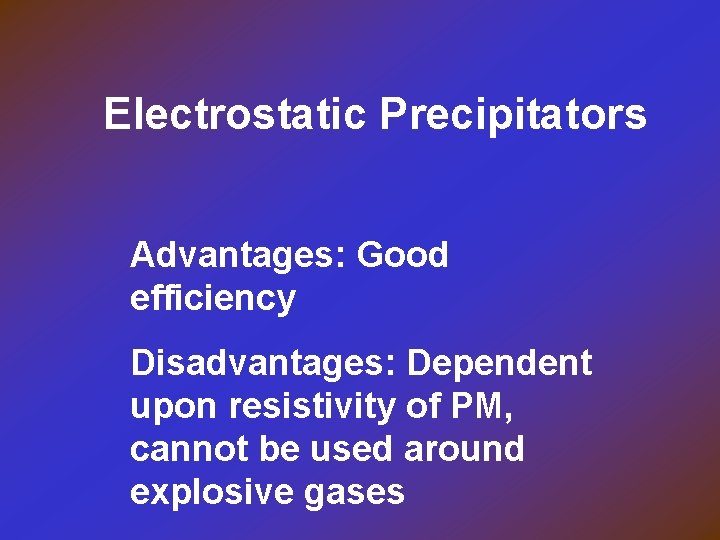 Electrostatic Precipitators

Advantages: Good efficiency

Disadvantages: Dependent upon resistivity of PM, cannot be used around explosive gases